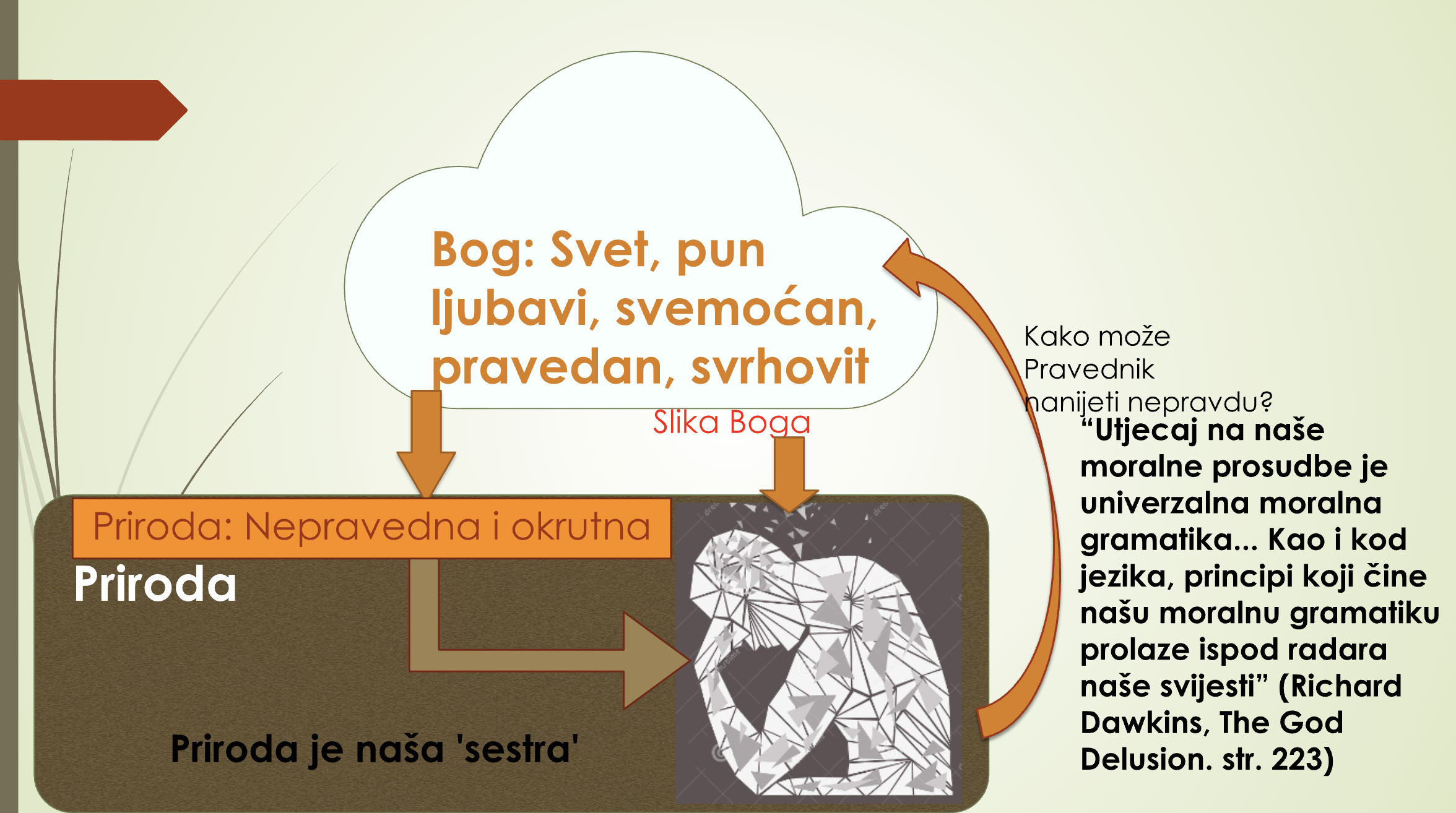 Bog: Svet, pun ljubavi, svemoćan, pravedan, svrhovit

Slika Boga

Kako može Pravednik nanijeti nepravdu?

“Utjecaj na naše moralne prosudbe je univerzalna moralna gramatika... Kao i kod jezika, principi koji čine našu moralnu gramatiku prolaze ispod radara naše svijesti” (Richard Dawkins, The God Delusion. str. 223)

Priroda: Nepravedna i okrutna

Priroda

Priroda je naša 'sestra'